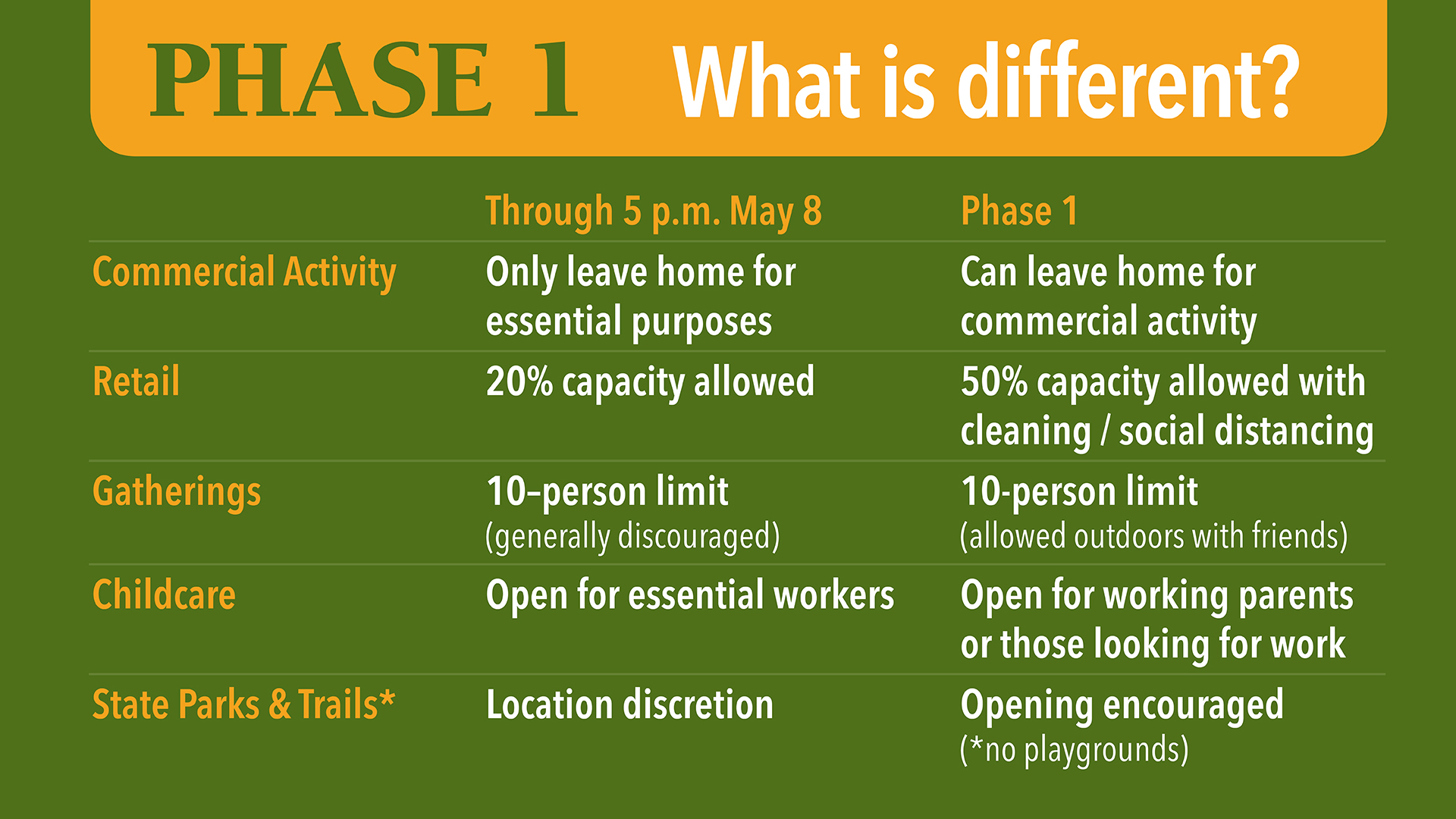 PHASE 1 What is different?

| | Through 5 p.m. May 8 | Phase 1 |
|---|---|---|
| Commercial Activity | Only leave home for essential purposes | Can leave home for commercial activity |
| Retail | 20% capacity allowed | 50% capacity allowed with cleaning / social distancing |
| Gatherings | 10–person limit (generally discouraged) | 10-person limit (allowed outdoors with friends) |
| Childcare | Open for essential workers | Open for working parents or those looking for work |
| State Parks & Trails* | Location discretion | Opening encouraged (*no playgrounds) |